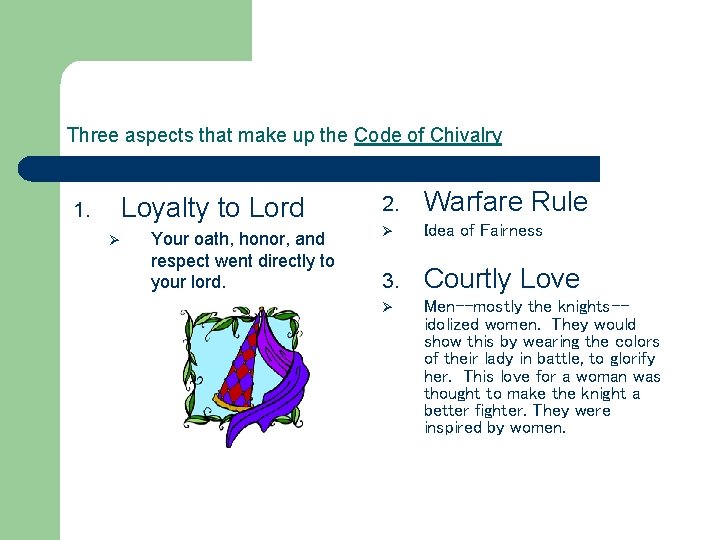 Three aspects that make up the Code of Chivalry

1. Loyalty to Lord

➢ Your oath, honor, and respect went directly to your lord.

2. Warfare Rule

➢ Idea of Fairness

3. Courtly Love

➢ Men--mostly the knights--idolized women. They would show this by wearing the colors of their lady in battle, to glorify her. This love for a woman was thought to make the knight a better fighter. They were inspired by women.